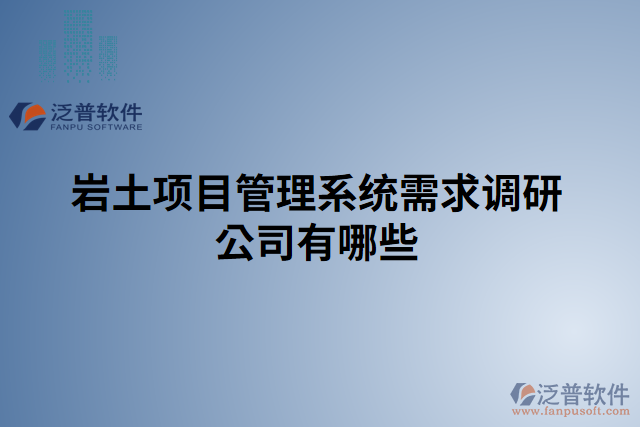 泛普软件
FANPU SOFTWARE

岩土项目管理系统需求调研公司有哪些

泛普软件
www.fanpusoft.com